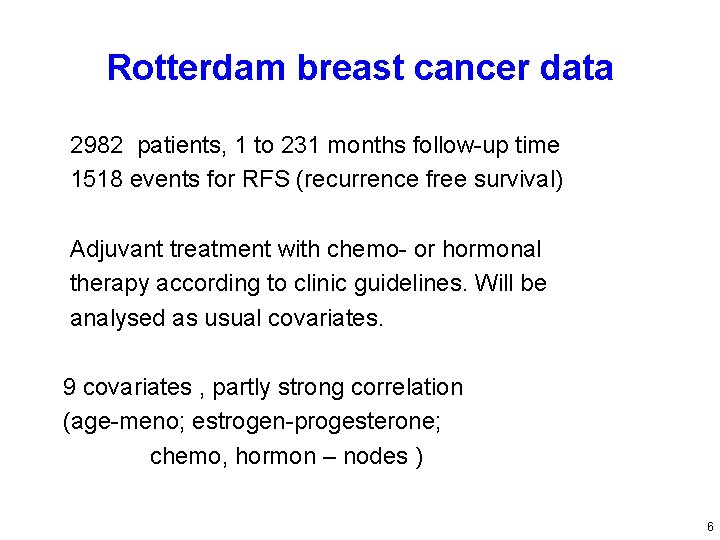 Rotterdam breast cancer data

2982 patients, 1 to 231 months follow-up time
1518 events for RFS (recurrence free survival)

Adjuvant treatment with chemo- or hormonal therapy according to clinic guidelines. Will be analysed as usual covariates.

9 covariates , partly strong correlation
(age-meno; estrogen-progesterone;
chemo, hormon – nodes )

6